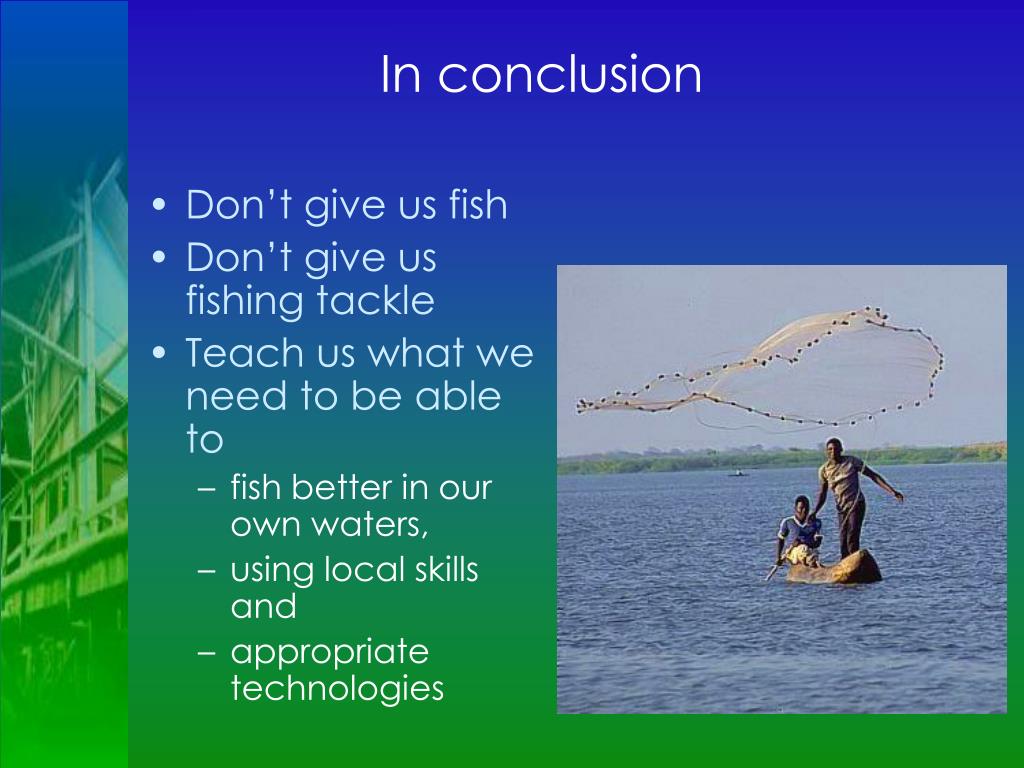 In conclusion

• Don't give us fish
• Don't give us fishing tackle
• Teach us what we need to be able to
  – fish better in our own waters,
  – using local skills and
  – appropriate technologies